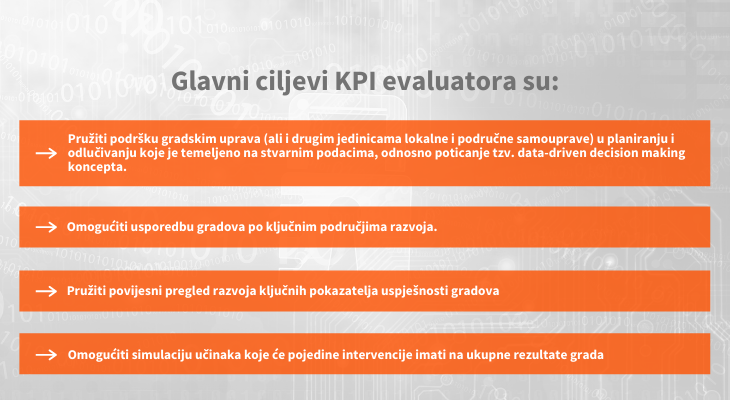 Glavni ciljevi KPI evaluatora su:

Pružiti podršku gradskim uprava (ali i drugim jedinicama lokalne i područne samouprave) u planiranju i odlučivanju koje je temeljeno na stvarnim podacima, odnosno poticanje tzv. data-driven decision making koncepta.

Omogućiti usporedbu gradova po ključnim područjima razvoja.

Pružiti povijesni pregled razvoja ključnih pokazatelja uspješnosti gradova

Omogućiti simulaciju učinaka koje će pojedine intervencije imati na ukupne rezultate grada